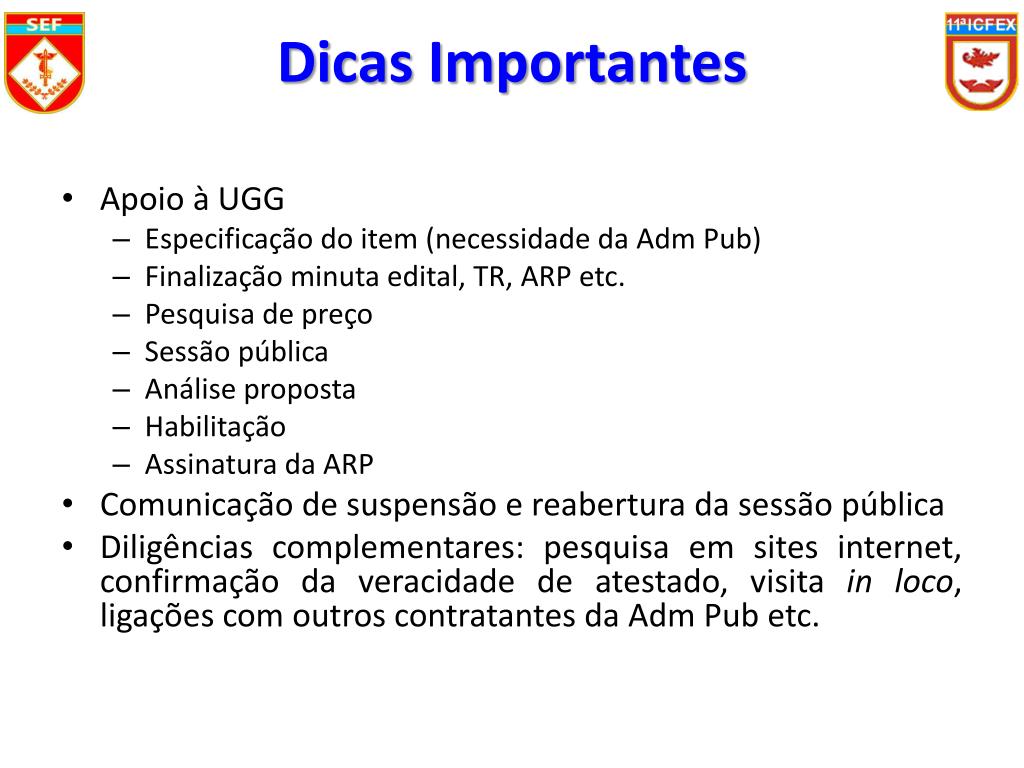 SEF

Dicas Importantes

11ªICFEX

• Apoio à UGG
– Especificação do item (necessidade da Adm Pub)
– Finalização minuta edital, TR, ARP etc.
– Pesquisa de preço
– Sessão pública
– Análise proposta
– Habilitação
– Assinatura da ARP
• Comunicação de suspensão e reabertura da sessão pública
• Diligências complementares: pesquisa em sites internet, confirmação da veracidade de atestado, visita in loco, ligações com outros contratantes da Adm Pub etc.